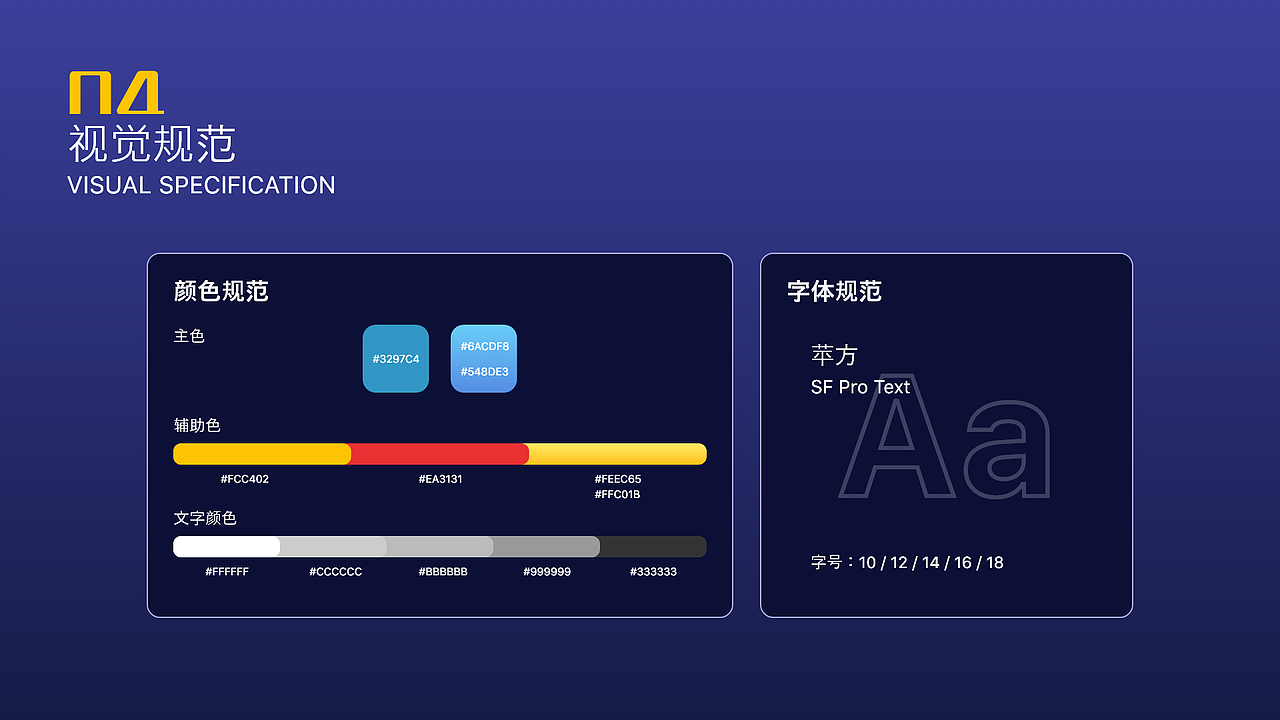 04
视觉规范
VISUAL SPECIFICATION

颜色规范

主色

#3297C4

#6ACDF8
#548DE3

辅助色

#FCC402
#EA3131
#FEEC65
#FFC01B

文字颜色

#FFFFFF
#CCCCCC
#BBBBBB
#999999
#333333

字体规范

苹方
SF Pro Text

Aa

字号：10 / 12 / 14 / 16 / 18